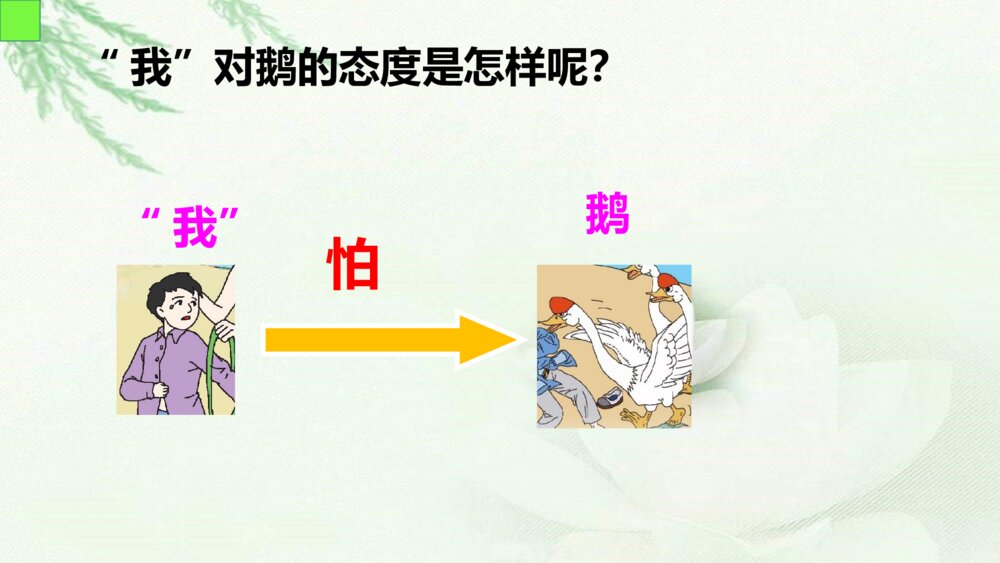 “我”对鹅的态度是怎样呢?

“我”

怕

鹅